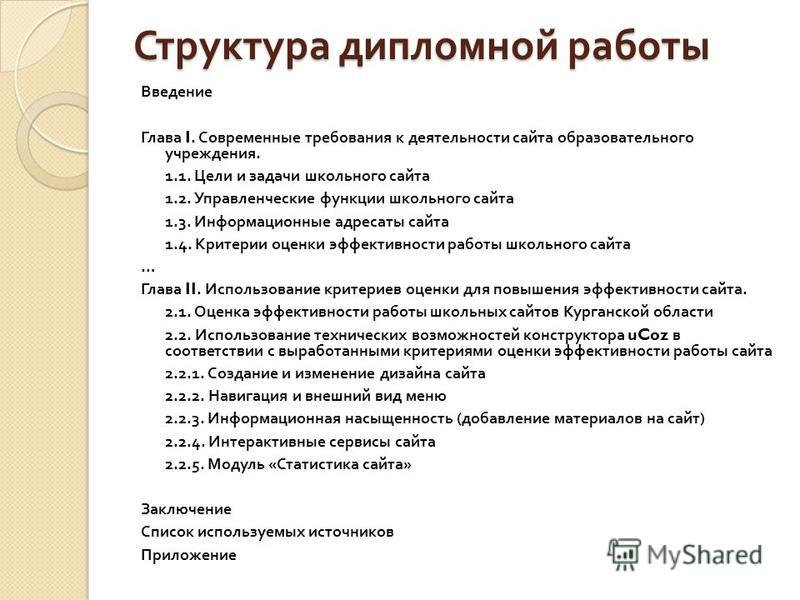 Структура дипломной работы

Введение

Глава I. Современные требования к деятельности сайта образовательного учреждения.

1.1. Цели и задачи школьного сайта

1.2. Управленческие функции школьного сайта

1.3. Информационные адресаты сайта

1.4. Критерии оценки эффективности работы школьного сайта

…

Глава II. Использование критериев оценки для повышения эффективности сайта.

2.1. Оценка эффективности работы школьных сайтов Курганской области

2.2. Использование технических возможностей конструктора uCoz в соответствии с выработанными критериями оценки эффективности работы сайта

2.2.1. Создание и изменение дизайна сайта

2.2.2. Навигация и внешний вид меню

2.2.3. Информационная насыщенность (добавление материалов на сайт)

2.2.4. Интерактивные сервисы сайта

2.2.5. Модуль «Статистика сайта»

Заключение

Список используемых источников

Приложение

MyShared